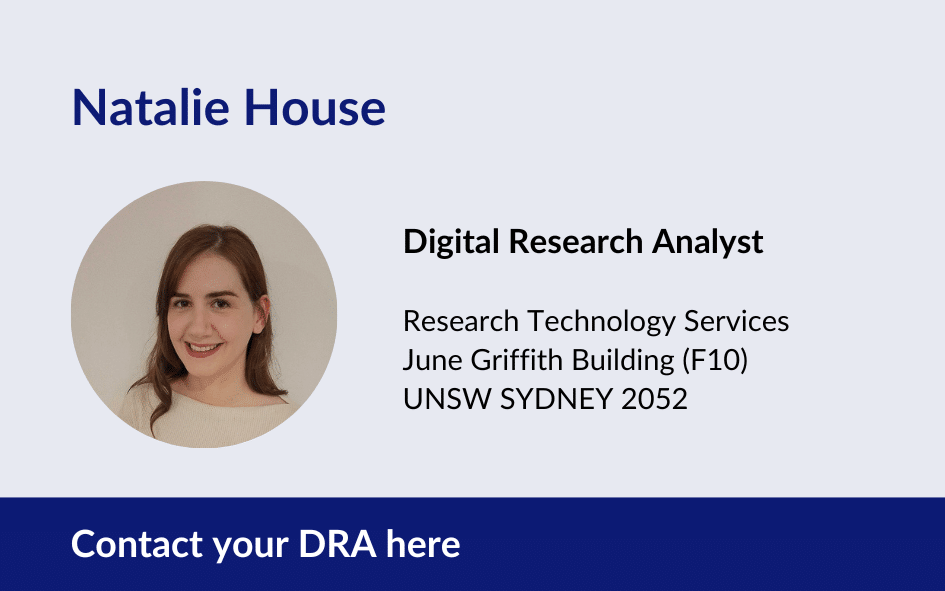 Natalie House

Digital Research Analyst

Research Technology Services
June Griffith Building (F10)
UNSW SYDNEY 2052

Contact your DRA here